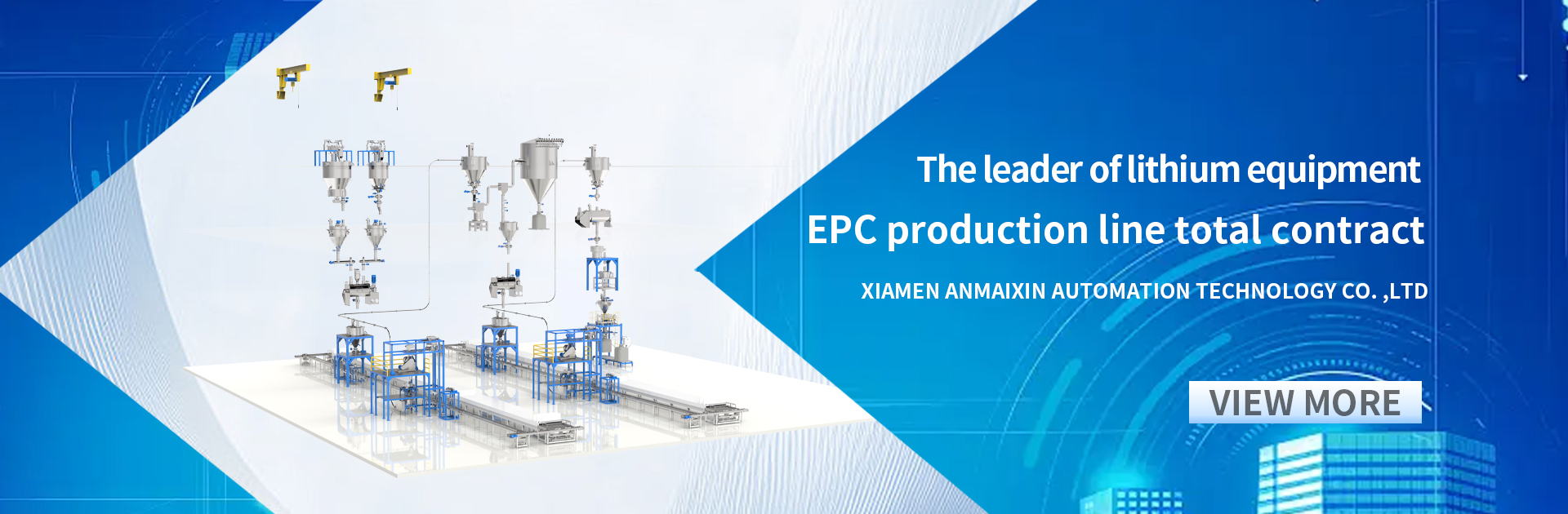 The leader of lithium equipment

EPC production line total contract

XIAMEN ANMAIXIN AUTOMATION TECHNOLOGY CO. ,LTD

VIEW MORE